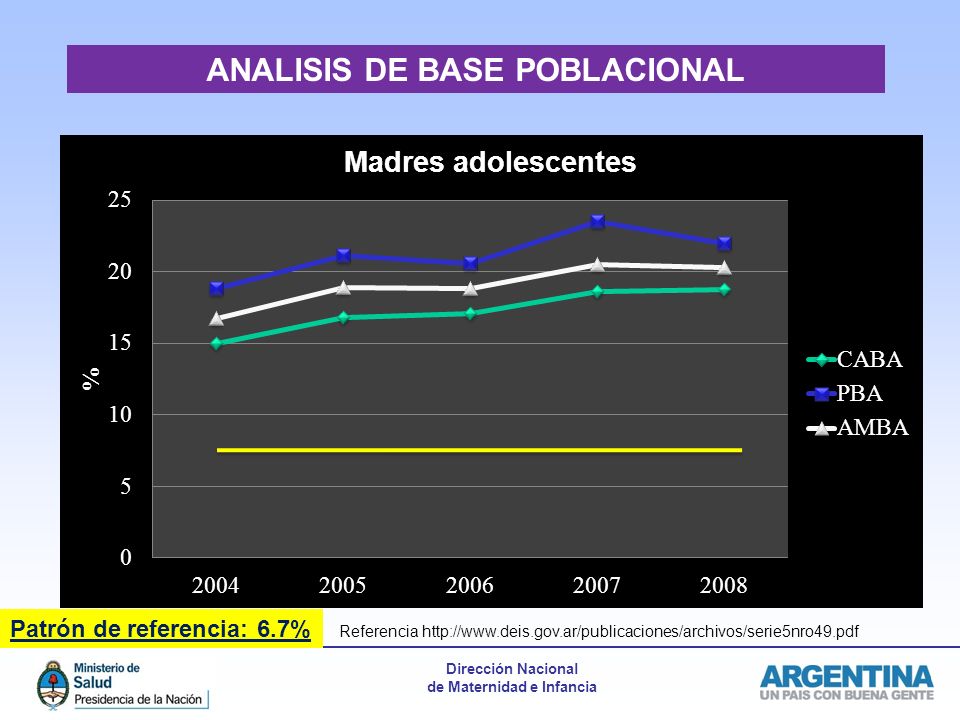 ANALISIS DE BASE POBLACIONAL

Madres adolescentes

25
20
15
10
5
0

%

2004 2005 2006 2007 2008

CABA
PBA
AMBA

Patrón de referencia: 6.7%

Referencia http://www.deis.gov.ar/publicaciones/archivos/serie5nro49.pdf

Ministerio de Salud
Presidencia de la Nación

Dirección Nacional
de Maternidad e Infancia

ARGENTINA
UN PAIS CON BUENA GENTE